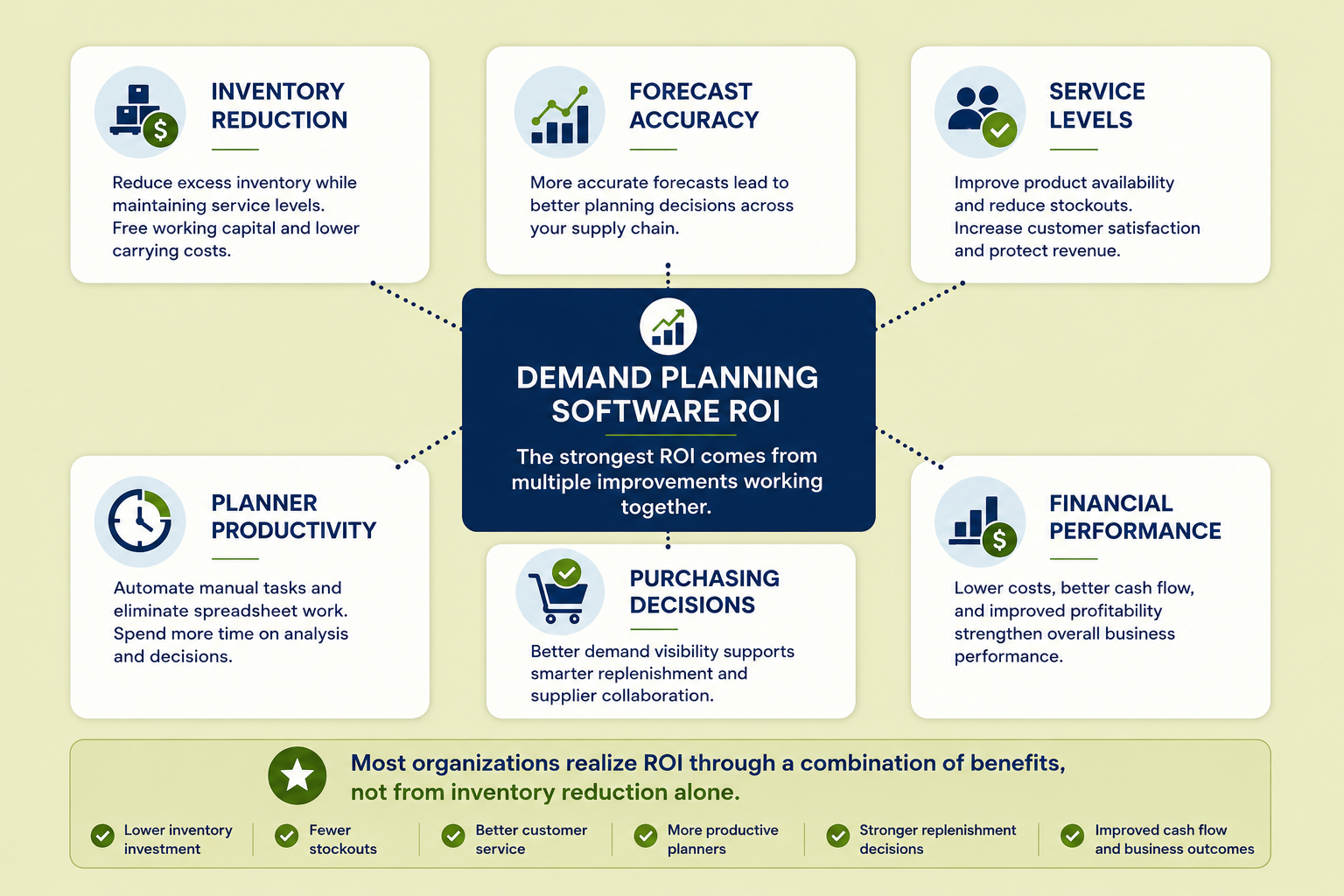 INVENTORY REDUCTION

Reduce excess inventory while maintaining service levels. Free working capital and lower carrying costs.

FORECAST ACCURACY

More accurate forecasts lead to better planning decisions across your supply chain.

SERVICE LEVELS

Improve product availability and reduce stockouts. Increase customer satisfaction and protect revenue.

DEMAND PLANNING SOFTWARE ROI

The strongest ROI comes from multiple improvements working together.

PLANNER PRODUCTIVITY

Automate manual tasks and eliminate spreadsheet work. Spend more time on analysis and decisions.

PURCHASING DECISIONS

Better demand visibility supports smarter replenishment and supplier collaboration.

FINANCIAL PERFORMANCE

Lower costs, better cash flow, and improved profitability strengthen overall business performance.

Most organizations realize ROI through a combination of benefits, not from inventory reduction alone.

Lower inventory investment

Fewer stockouts

Better customer service

More productive planners

Stronger replenishment decisions

Improved cash flow and business outcomes